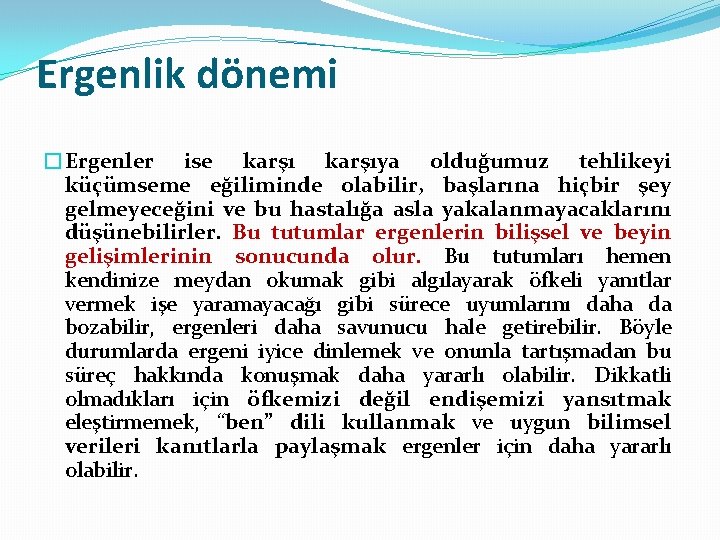 Ergenlik dönemi

Ergenler ise karşı karşıya olduğumuz tehlikeyi küçümseme eğiliminde olabilir, başlarına hiçbir şey gelmeyeceğini ve bu hastalığa asla yakalanmayacaklarını düşünebilirler. Bu tutumlar ergenlerin bilişsel ve beyin gelişimlerinin sonucunda olur. Bu tutumları hemen kendinize meydan okumak gibi algılayarak öfkeli yanıtlar vermek işe yaramayacağı gibi sürece uyumlarını daha da bozabilir, ergenleri daha savunucu hale getirebilir. Böyle durumlarda ergeni iyice dinlemek ve onunla tartışmadan bu süreç hakkında konuşmak daha yararlı olabilir. Dikkatli olmadıkları için öfkemizi değil endişemizi yansıtmak eleştirmemek, "ben" dili kullanmak ve uygun bilimsel verileri kanıtlarla paylaşmak ergenler için daha yararlı olabilir.